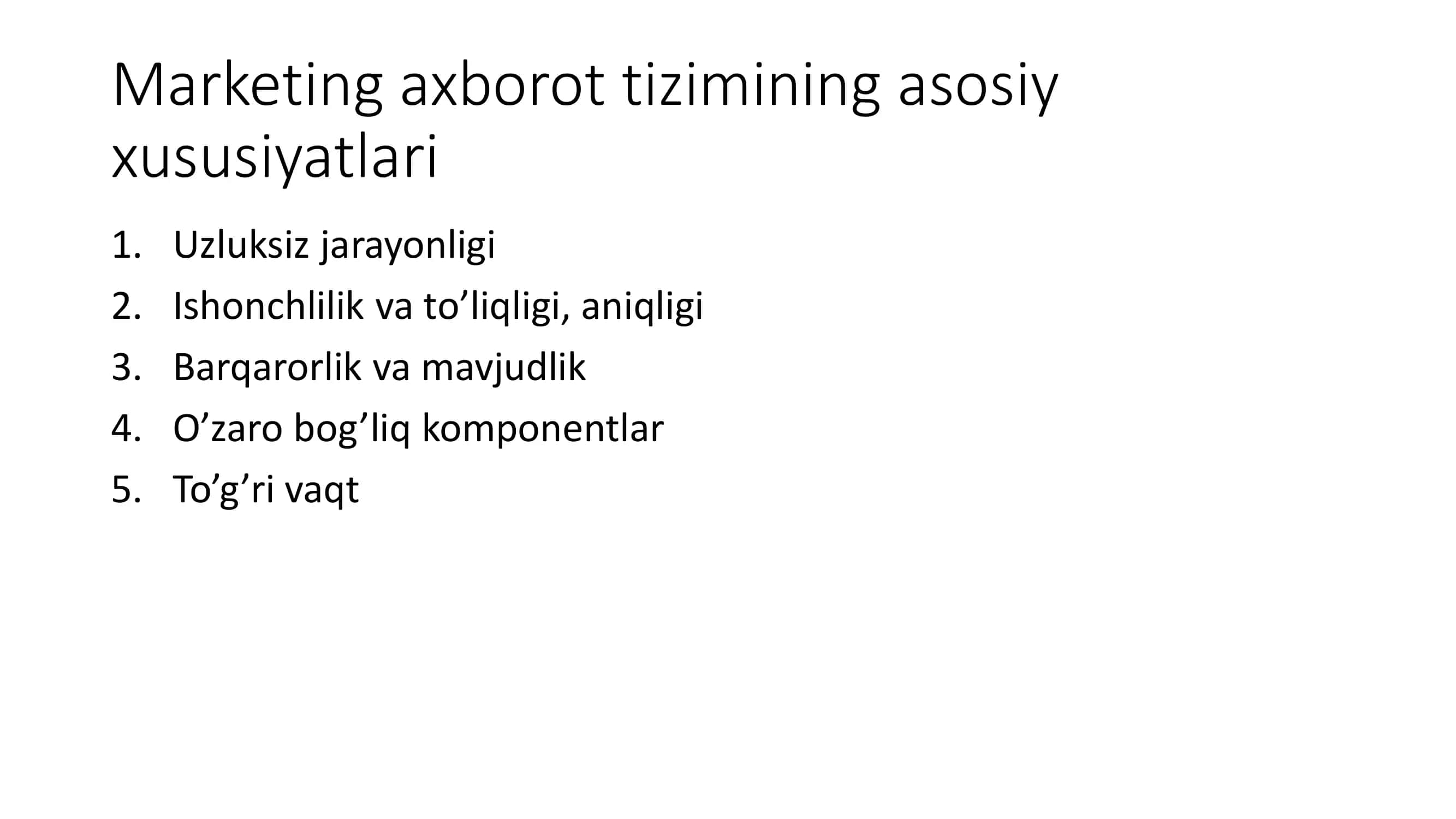 Marketing axborot tizimining asosiy xususiyatlari

1. Uzluksiz jarayonligi
2. Ishonchlilik va to’liqligi, aniqligi
3. Barqarorlik va mavjudlik
4. O’zaro bog’liq komponentlar
5. To’g’ri vaqt